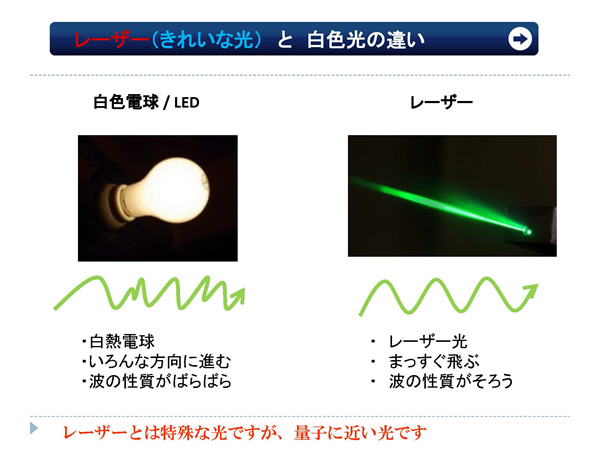 レーザー（きれいな光） と 白色光の違い

白色電球 / LED

・白熱電球
・いろんな方向に進む
・波の性質がばらばら

レーザー

・ レーザー光
・ まっすぐ飛ぶ
・ 波の性質がそろう

レーザーとは特殊な光ですが、量子に近い光です